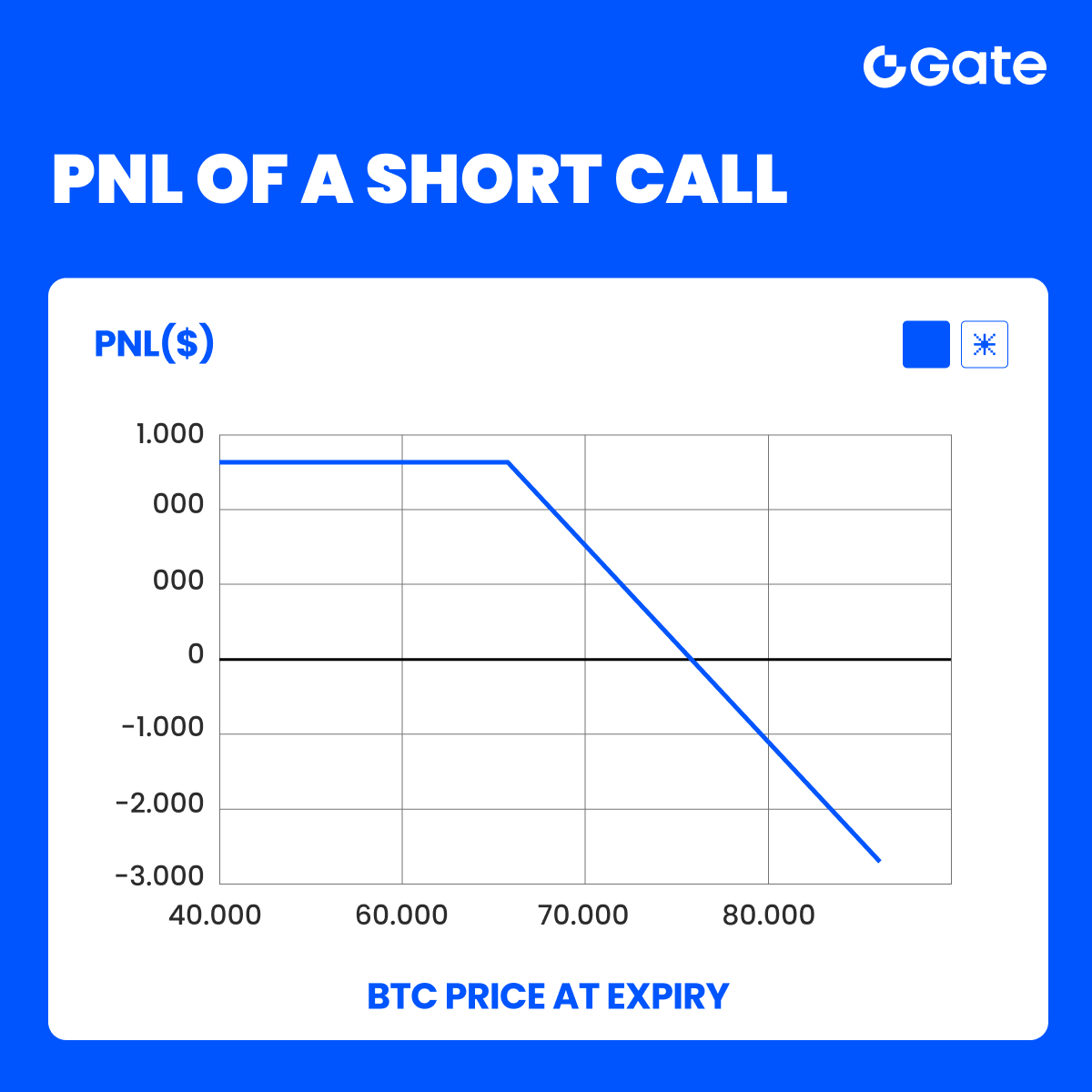 Gate

PNL OF A SHORT CALL

PNL($)

1.000
000
000
0
-1.000
-2.000
-3.000

40.000
60.000
70.000
80.000

BTC PRICE AT EXPIRY